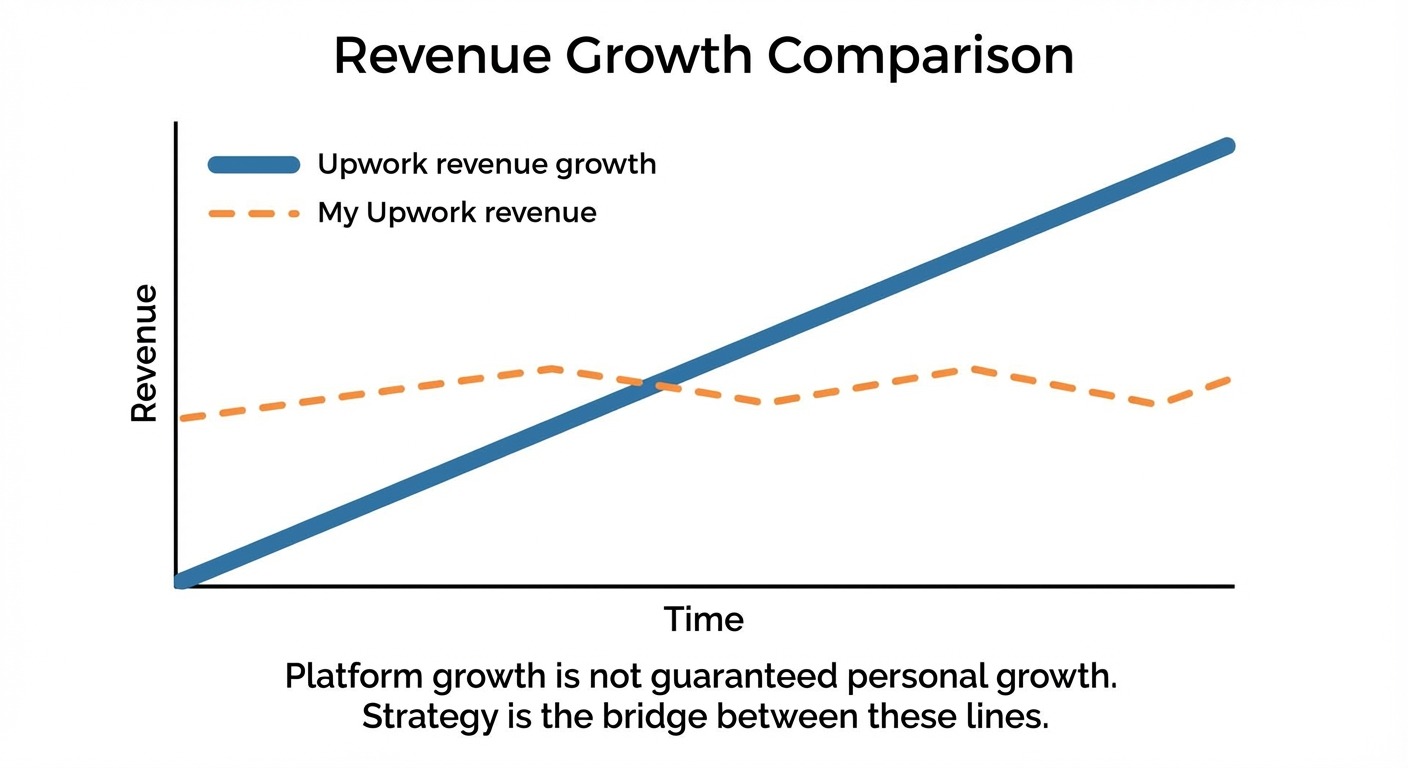 Revenue Growth Comparison

Upwork revenue growth
My Upwork revenue

Revenue

Time

Platform growth is not guaranteed personal growth.
Strategy is the bridge between these lines.